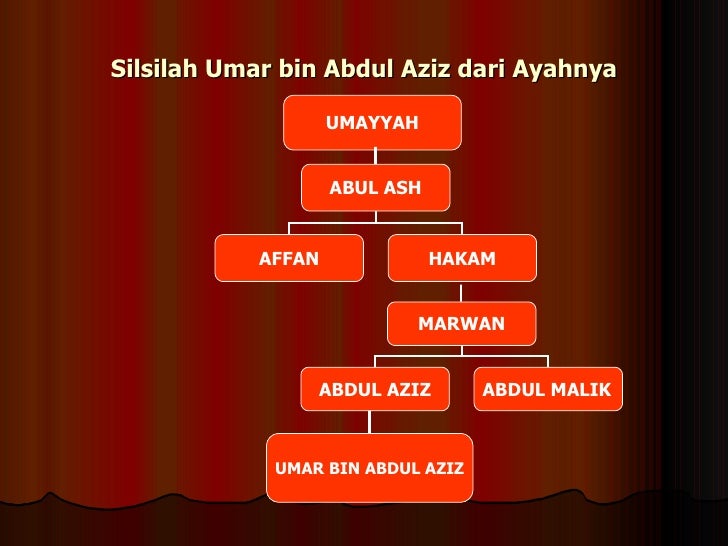 Silsilah Umar bin Abdul Aziz dari Ayahnya

UMAYYAH

ABUL ASH

AFFAN

HAKAM

MARWAN

ABDUL AZIZ

ABDUL MALIK

UMAR BIN ABDUL AZIZ